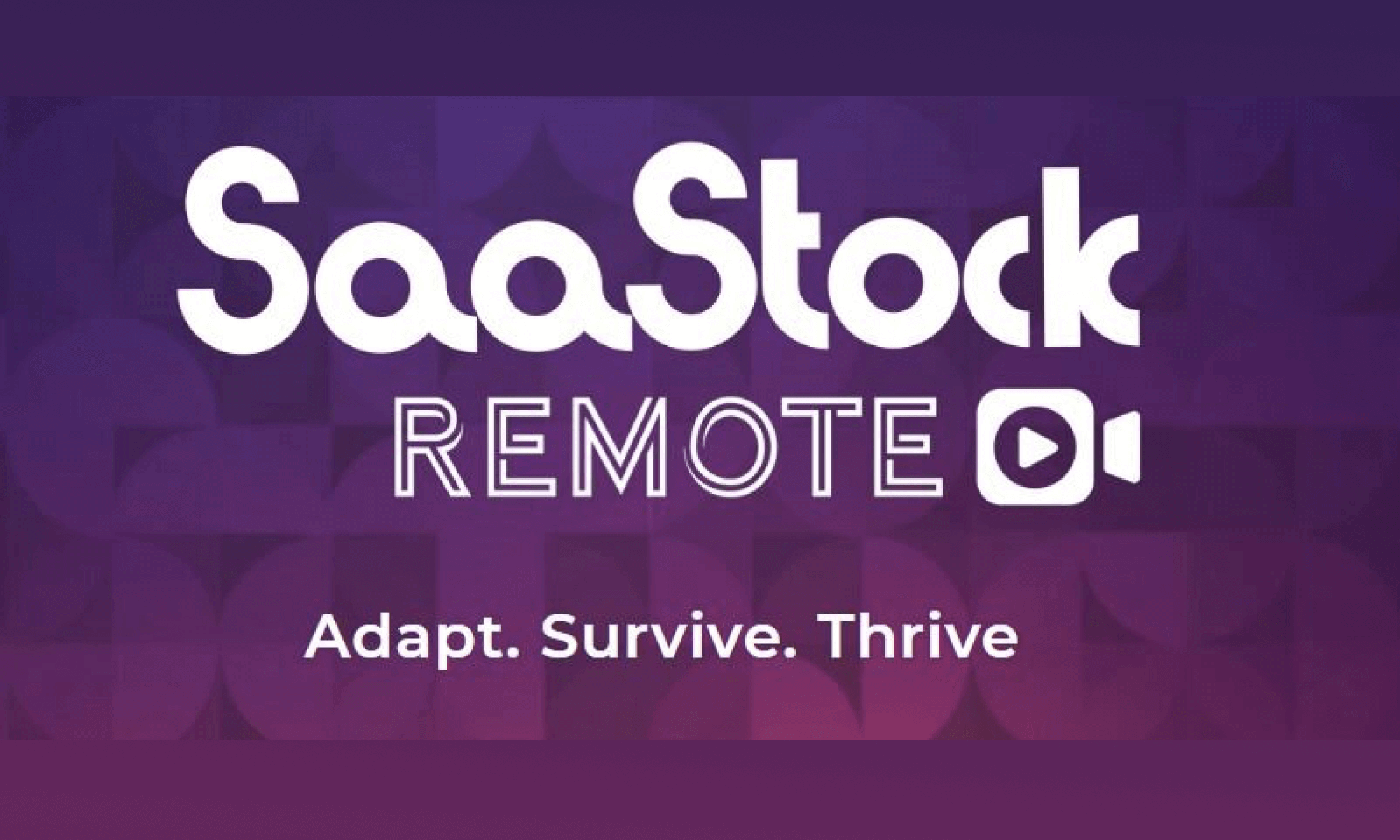 SaaStock
REMOTE

Adapt. Survive. Thrive